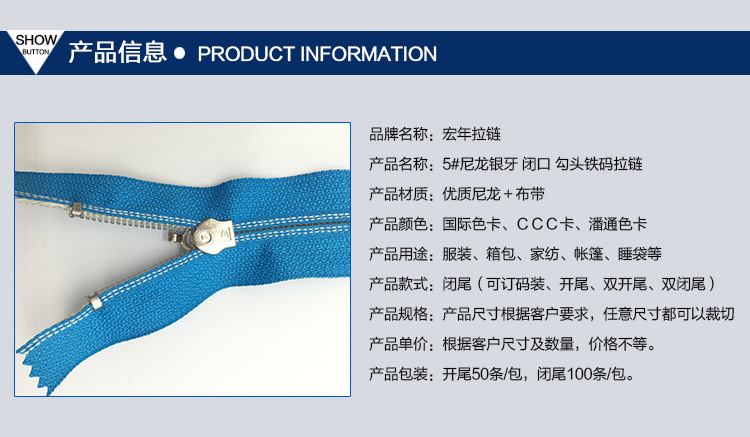 SHOW
BUTTON
产品信息 ● PRODUCT INFORMATION

品牌名称：宏年拉链
产品名称：5#尼龙银牙 闭口 勾头铁码拉链
产品材质：优质尼龙＋布带
产品颜色：国际色卡、CCC卡、潘通色卡
产品用途：服装、箱包、家纺、帐篷、睡袋等
产品款式：闭尾（可订码装、开尾、双开尾、双闭尾）
产品规格：产品尺寸根据客户要求，任意尺寸都可以裁切
产品单价：根据客户尺寸及数量，价格不等。
产品包装：开尾50条/包，闭尾100条/包。